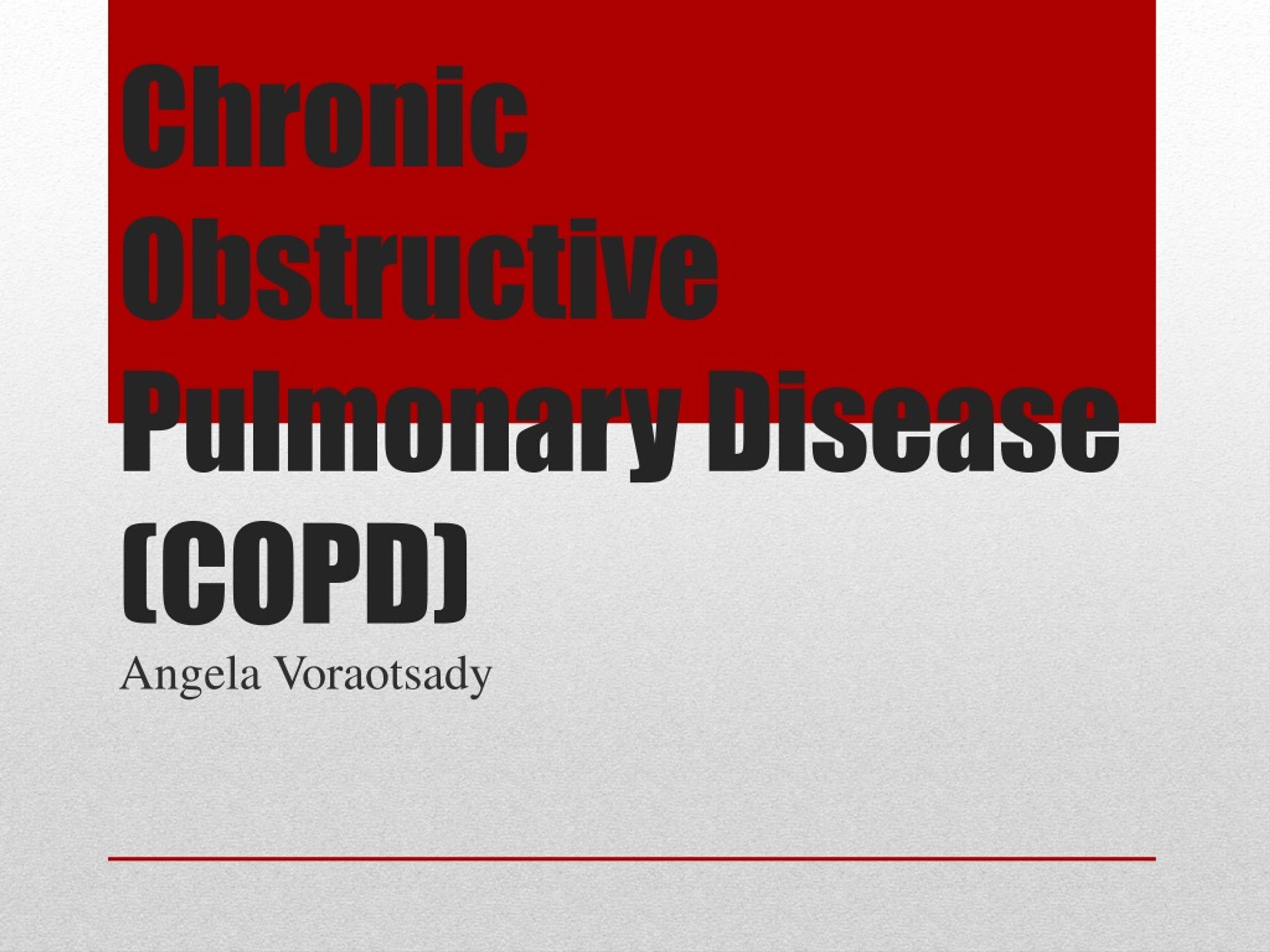 Chronic Obstructive Pulmonary Disease (COPD)

Angela Voraotsady